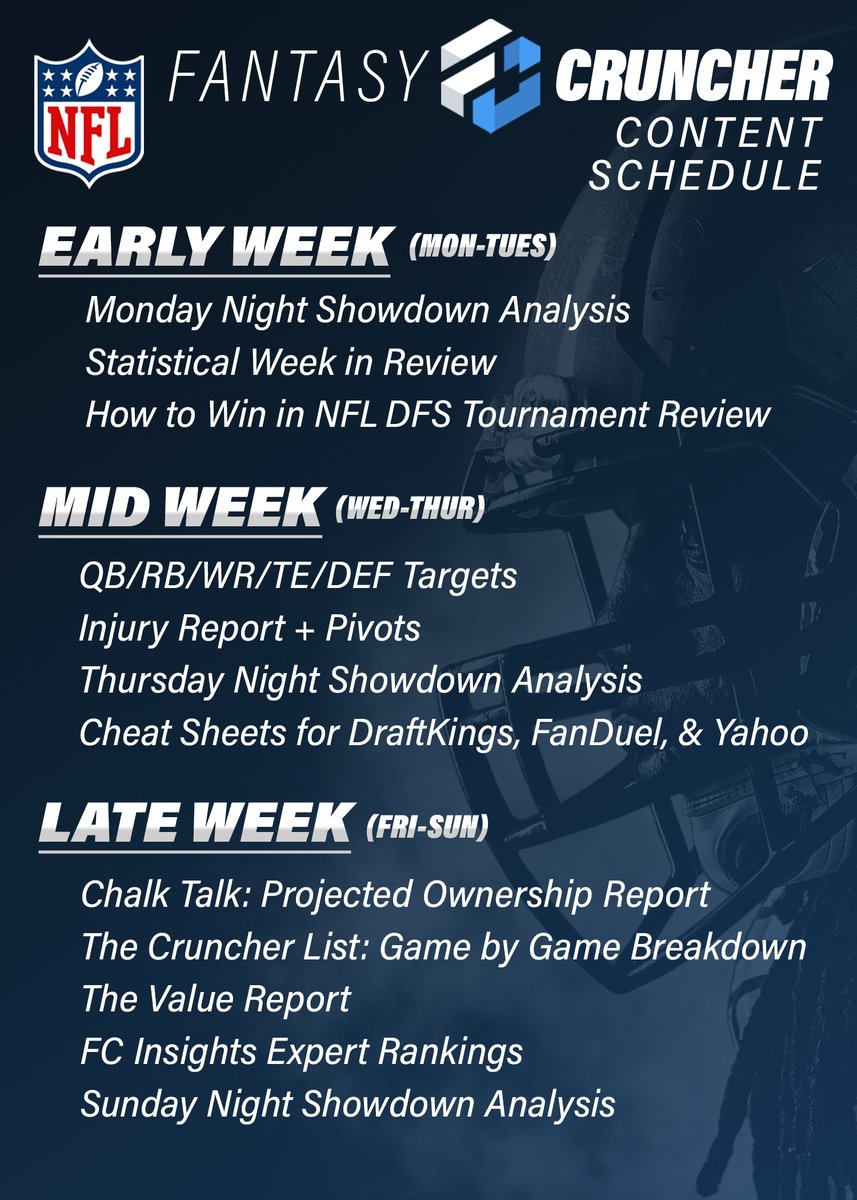 NFL

FANTASY CRUNCHER
CONTENT SCHEDULE

EARLY WEEK (MON-TUES)

Monday Night Showdown Analysis
Statistical Week in Review
How to Win in NFL DFS Tournament Review

MID WEEK (WED-THUR)

QB/RB/WR/TE/DEF Targets
Injury Report + Pivots
Thursday Night Showdown Analysis
Cheat Sheets for DraftKings, FanDuel, & Yahoo

LATE WEEK (FRI-SUN)

Chalk Talk: Projected Ownership Report
The Cruncher List: Game by Game Breakdown
The Value Report
FC Insights Expert Rankings
Sunday Night Showdown Analysis